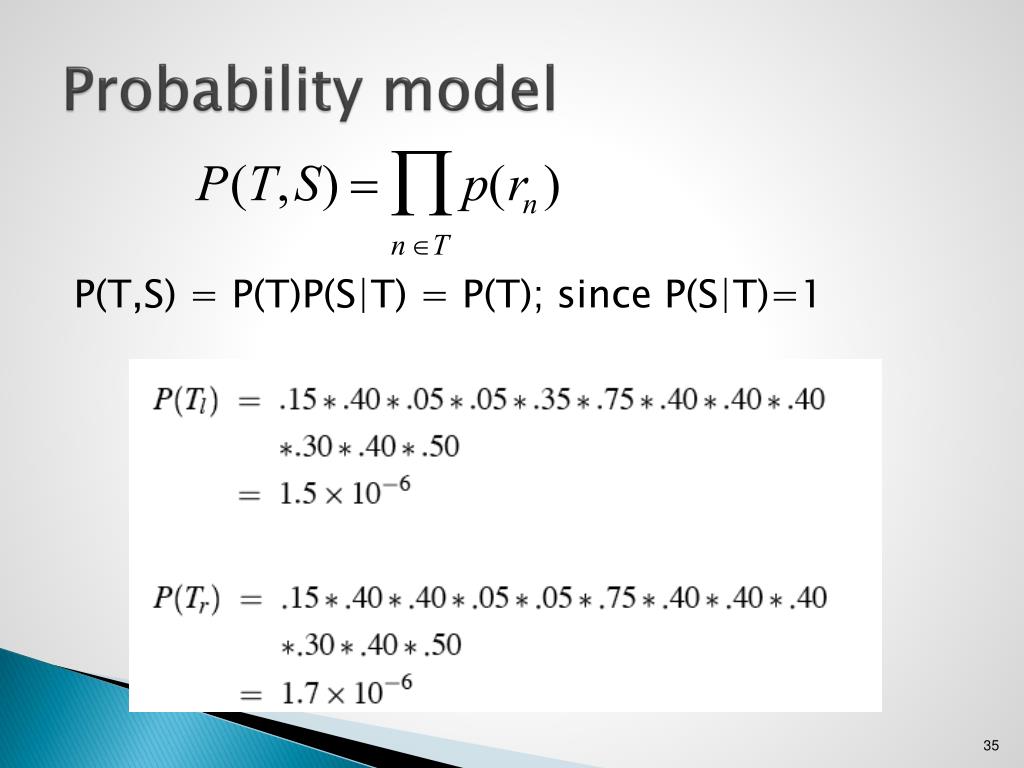 Probability model

$P(T,S) = \prod_{n \in T} p(r_n)$

P(T,S) = P(T)P(S|T) = P(T); since P(S|T)=1

$P(T_l) = .15 * .40 * .05 * .05 * .35 * .75 * .40 * .40 * .40$
$* .30 * .40 * .50$
$= 1.5 \times 10^{-6}$

$P(T_r) = .15 * .40 * .40 * .05 * .05 * .75 * .40 * .40 * .40$
$* .30 * .40 * .50$
$= 1.7 \times 10^{-6}$

35